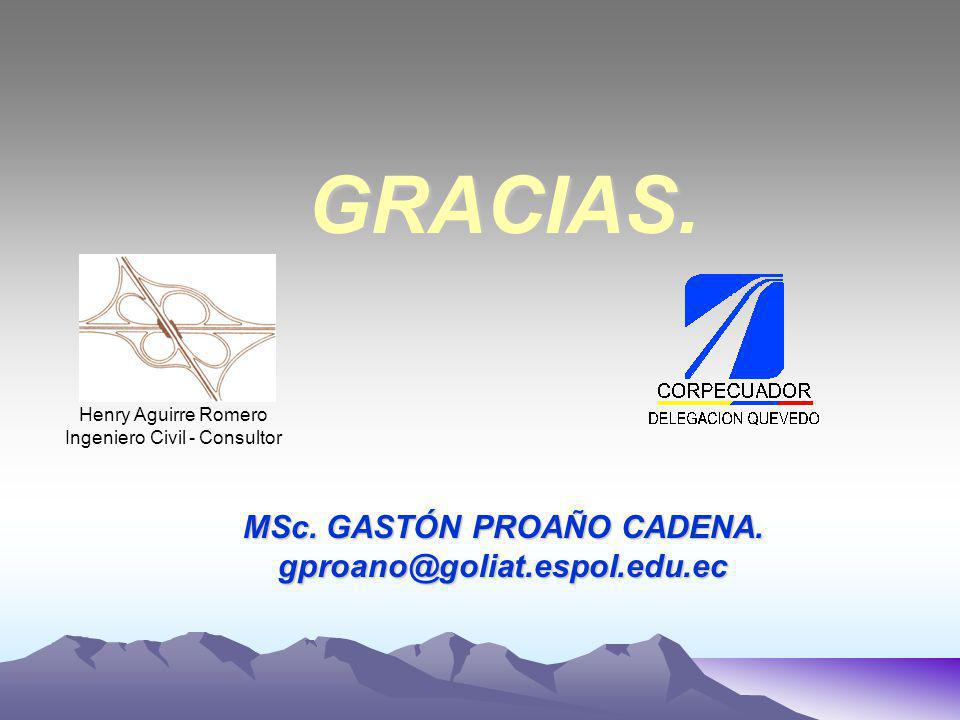 GRACIAS.

Henry Aguirre Romero
Ingeniero Civil - Consultor

CORPECUADOR
DELEGACION QUEVEDO

MSc. GASTÓN PROAÑO CADENA.
gproano@goliat.espol.edu.ec